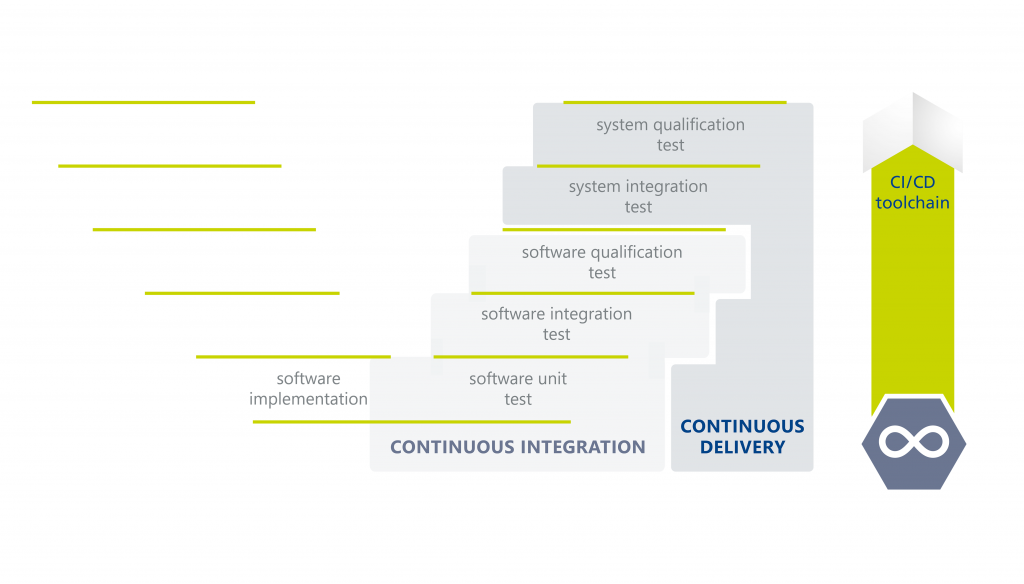 system qualification test

system integration test

software qualification test

software integration test

software implementation

software unit test

CONTINUOUS INTEGRATION

CONTINUOUS DELIVERY

CI/CD toolchain